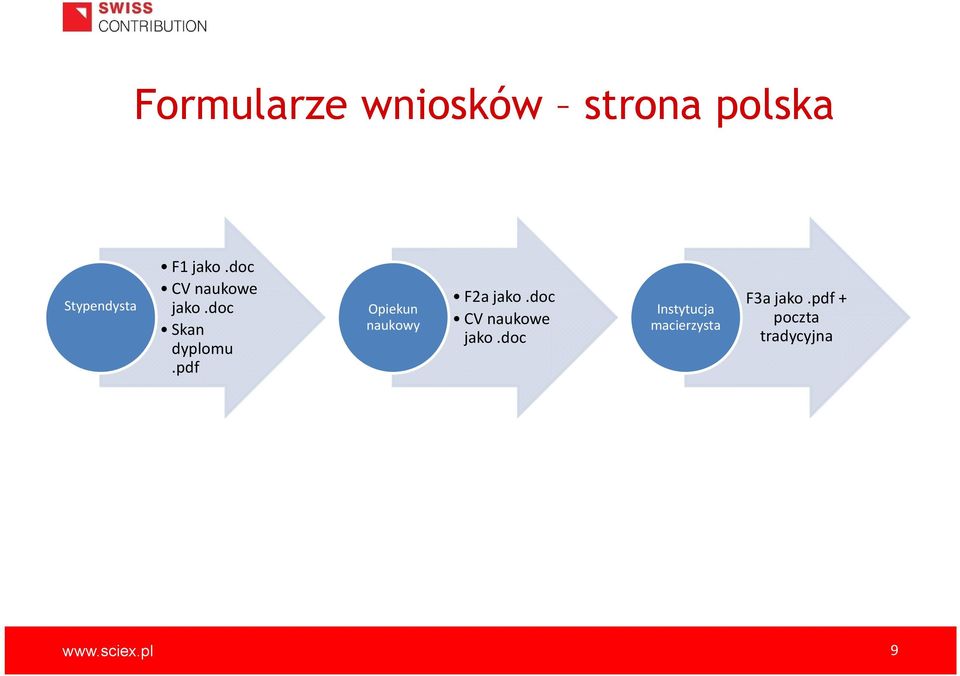 SWISS CONTRIBUTION

Formularze wniosków – strona polska

Stypendysta

• F1 jako .doc
• CV naukowe jako .doc
• Skan dyplomu .pdf

Opiekun naukowy

• F2a jako .doc
• CV naukowe jako .doc

Instytucja macierzysta

F3a jako .pdf + poczta tradycyjna

www.sciex.pl

9